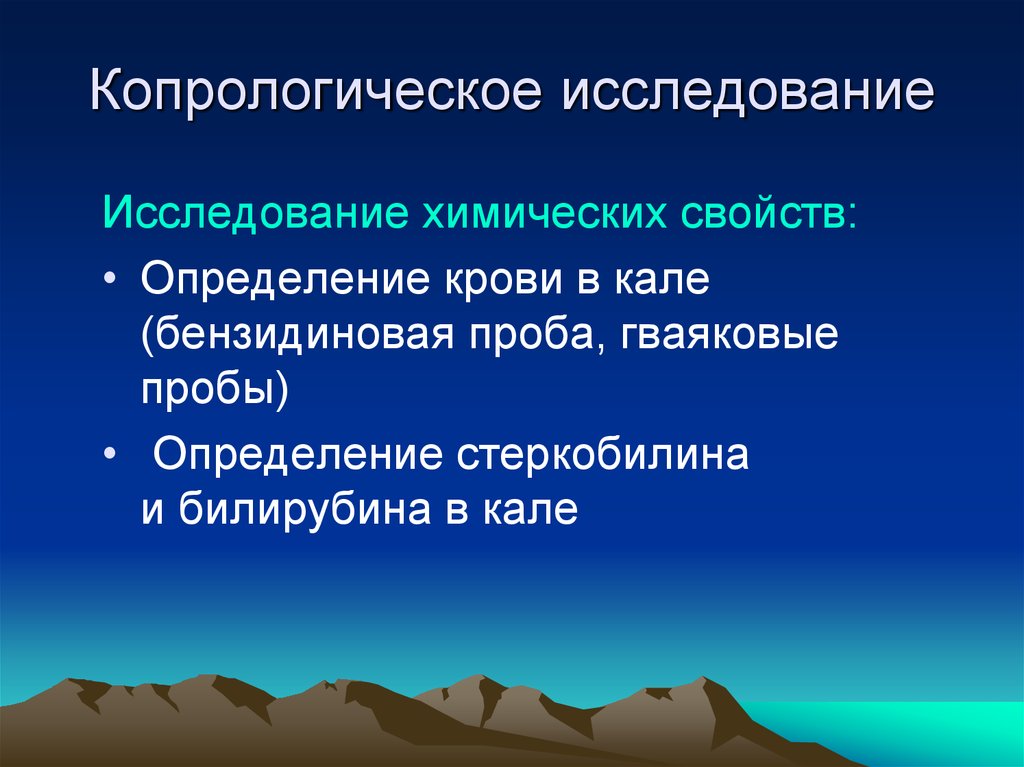 Копрологическое исследование

Исследование химических свойств:

• Определение крови в кале (бензидиновая проба, гваяковые пробы)

• Определение стеркобилина и билирубина в кале